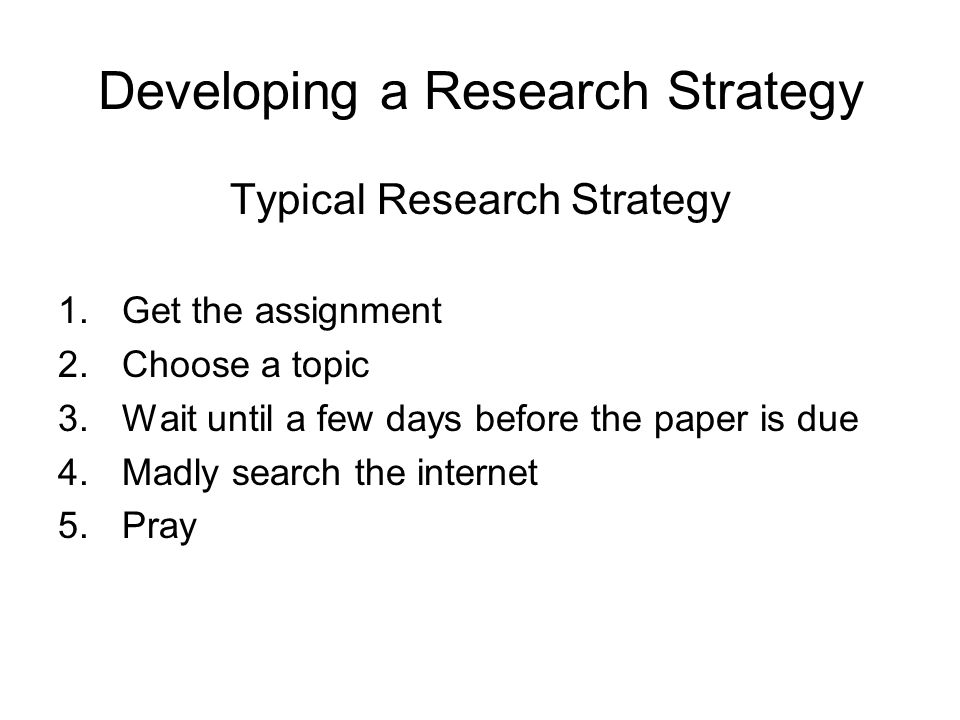 Developing a Research Strategy

Typical Research Strategy

1. Get the assignment
2. Choose a topic
3. Wait until a few days before the paper is due
4. Madly search the internet
5. Pray